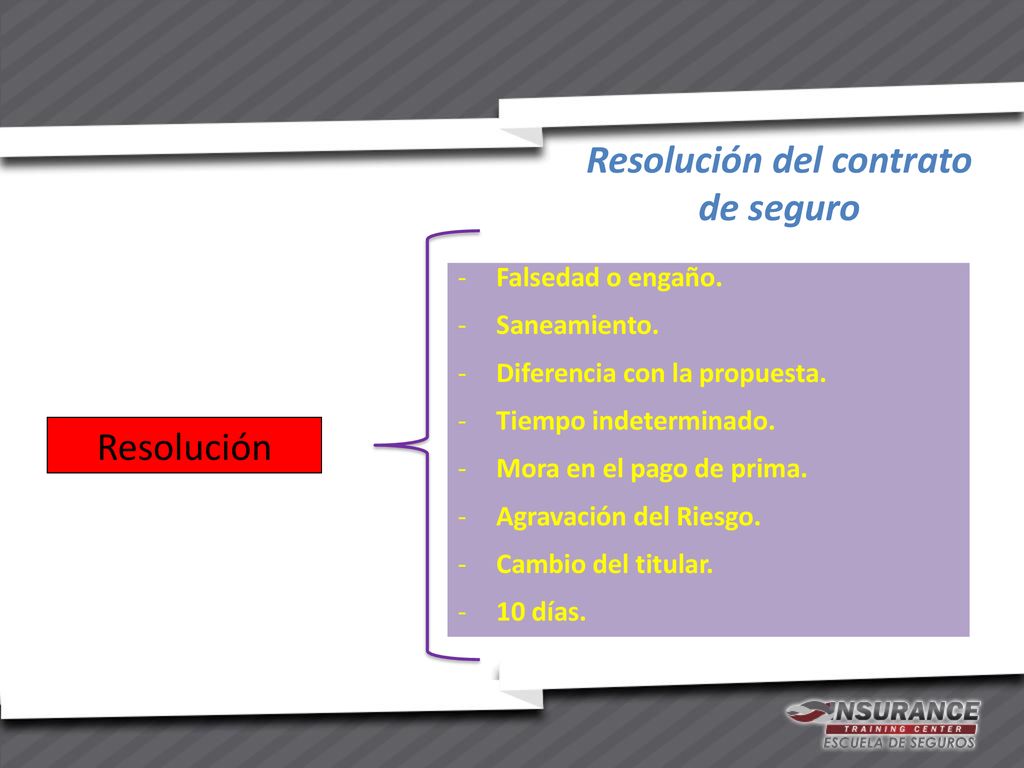 Resolución del contrato de seguro

Resolución

- Falsedad o engaño.
- Saneamiento.
- Diferencia con la propuesta.
- Tiempo indeterminado.
- Mora en el pago de prima.
- Agravación del Riesgo.
- Cambio del titular.
- 10 días.

INSURANCE
TRAINING CENTER
ESCUELA DE SEGUROS